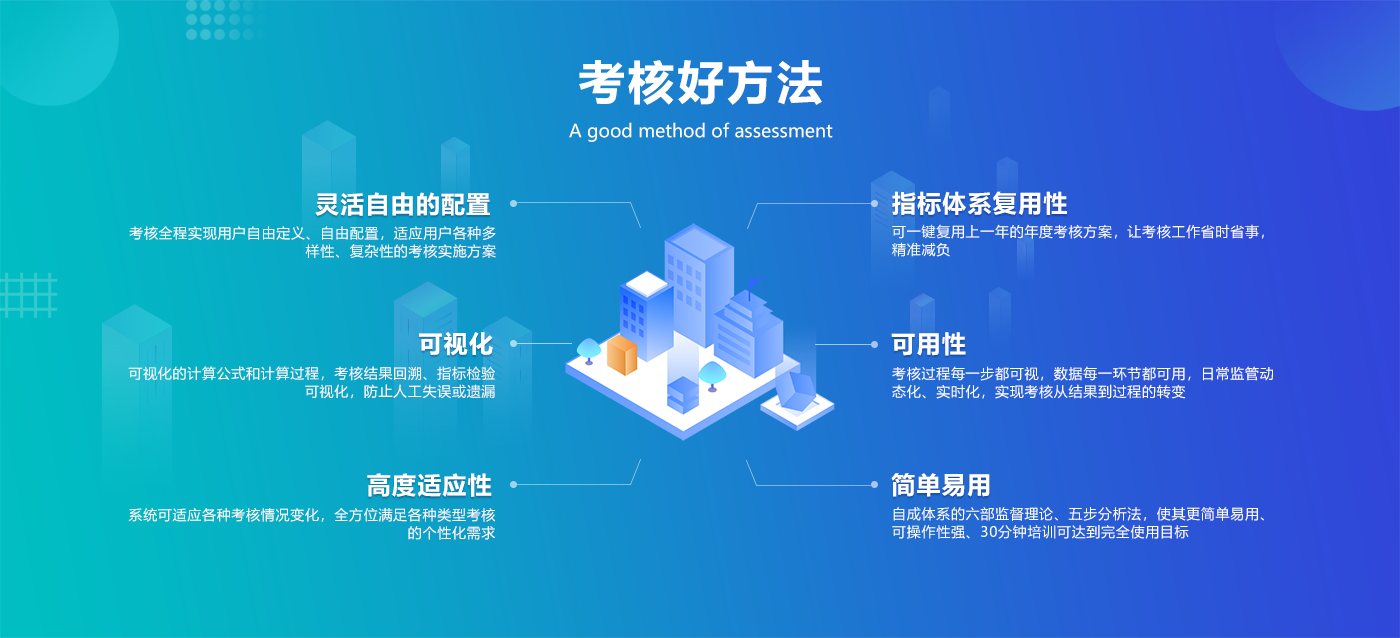 考核好方法

A good method of assessment

灵活自由的配置

考核全程实现用户自由定义、自由配置，适应用户各种多样性、复杂性的考核实施方案

可视化

可视化的计算公式和计算过程，考核结果回溯、指标检验可视化，防止人工失误或遗漏

高度适应性

系统可适应各种考核情况变化，全方位满足各种类型考核的个性化需求

指标体系复用性

可一键复用上一年的年度考核方案，让考核工作省时省事，精准减负

可用性

考核过程每一步都可视，数据每一环节都可用，日常监管动态化、实时化，实现考核从结果到过程的转变

简单易用

自成体系的六部监督理论、五步分析法，使其更简单易用、可操作性强、30分钟培训可达到完全使用目标